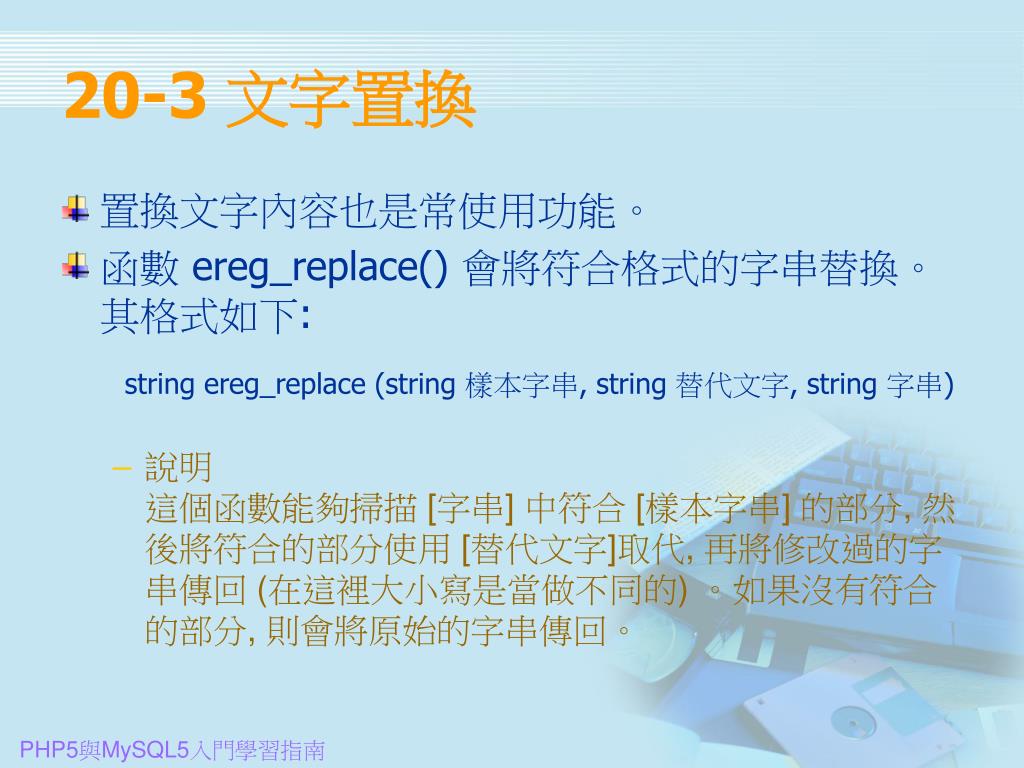 20-3 文字置換

置換文字內容也是常使用功能。

函數 ereg_replace() 會將符合格式的字串替換。其格式如下:

string ereg_replace (string 樣本字串, string 替代文字, string 字串)

– 說明
這個函數能夠掃描 [字串] 中符合 [樣本字串] 的部分, 然後將符合的部分使用 [替代文字]取代, 再將修改過的字串傳回 (在這裡大小寫是當做不同的) 。如果沒有符合的部分, 則會將原始的字串傳回。

PHP5與MySQL5入門學習指南